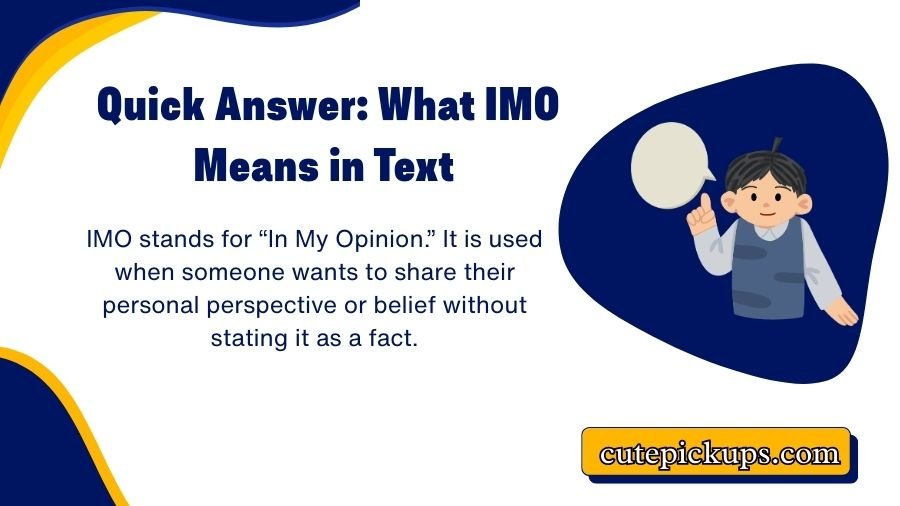 Quick Answer: What IMO Means in Text

IMO stands for “In My Opinion.” It is used when someone wants to share their personal perspective or belief without stating it as a fact.

cutepickups.com